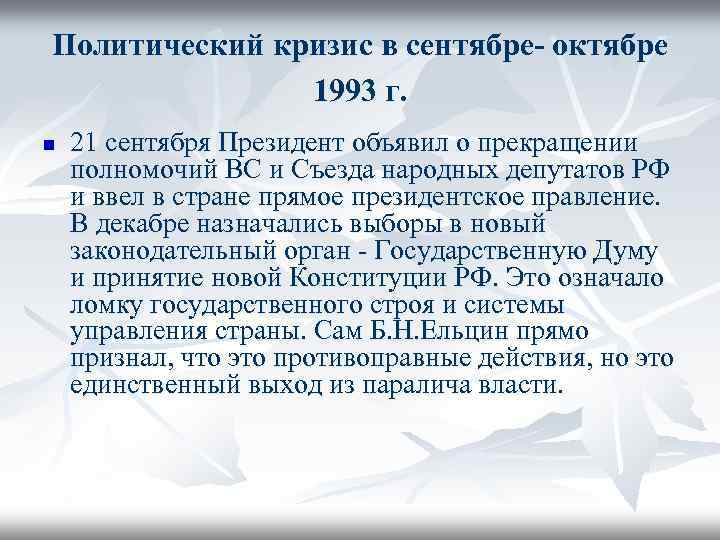 Политический кризис в сентябре- октябре 1993 г.

21 сентября Президент объявил о прекращении полномочий ВС и Съезда народных депутатов РФ и ввел в стране прямое президентское правление. В декабре назначались выборы в новый законодательный орган - Государственную Думу и принятие новой Конституции РФ. Это означало ломку государственного строя и системы управления страны. Сам Б.Н.Ельцин прямо признал, что это противоправные действия, но это единственный выход из паралича власти.